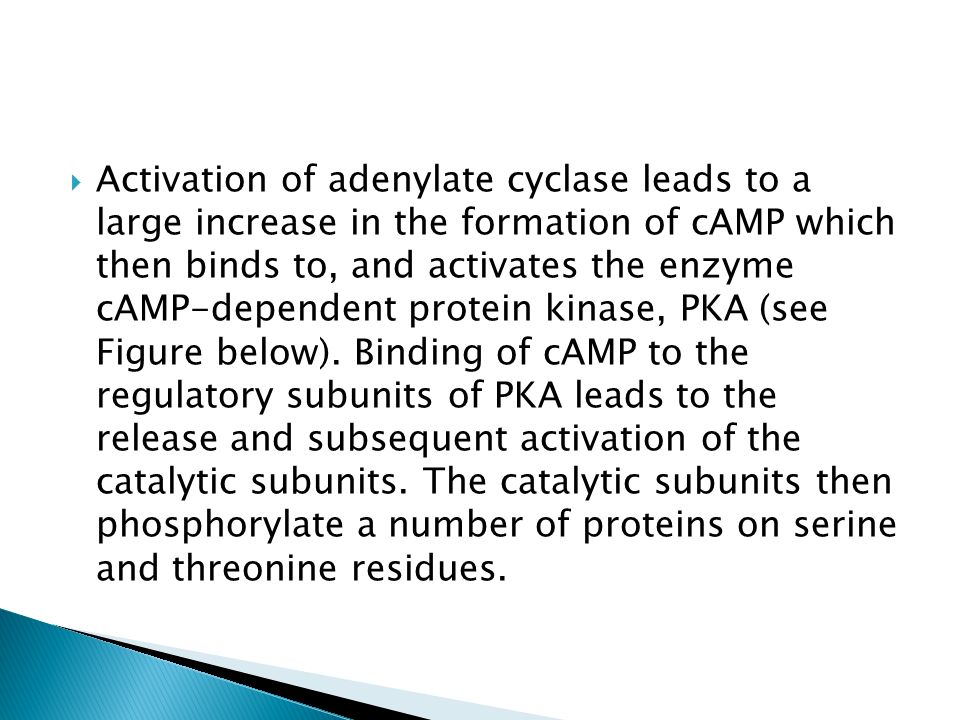 Activation of adenylate cyclase leads to a large increase in the formation of cAMP which then binds to, and activates the enzyme cAMP-dependent protein kinase, PKA (see Figure below). Binding of cAMP to the regulatory subunits of PKA leads to the release and subsequent activation of the catalytic subunits. The catalytic subunits then phosphorylate a number of proteins on serine and threonine residues.